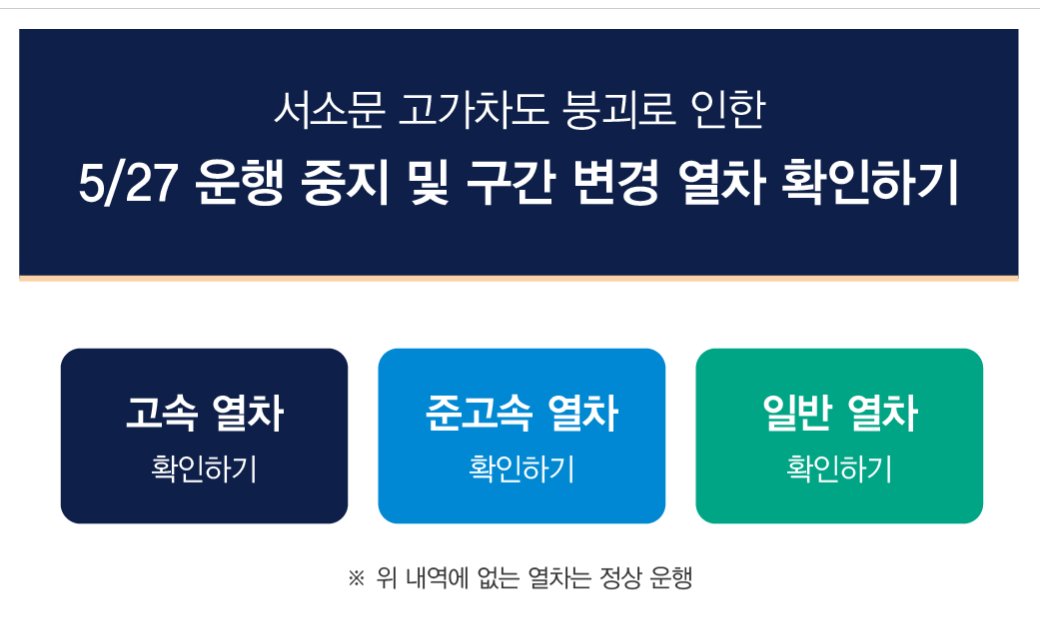 서소문 고가차도 붕괴로 인한
5/27 운행 중지 및 구간 변경 열차 확인하기

고속 열차
확인하기

준고속 열차
확인하기

일반 열차
확인하기

※ 위 내역에 없는 열차는 정상 운행